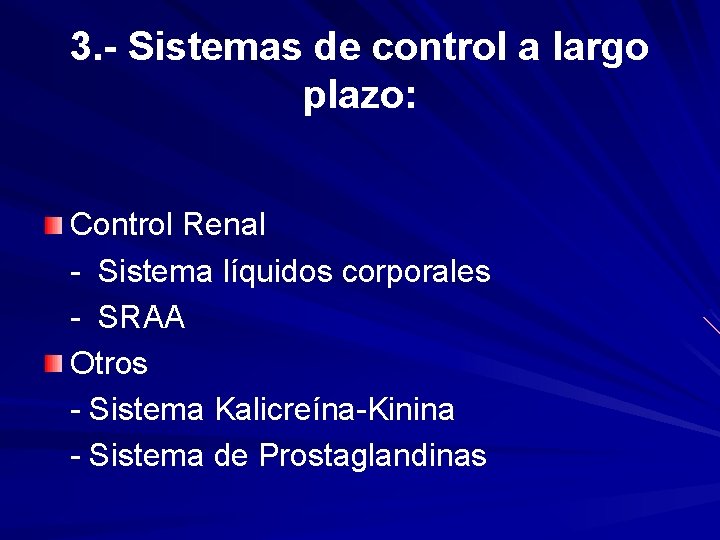 3.- Sistemas de control a largo plazo:

Control Renal
- Sistema líquidos corporales
- SRAA

Otros
- Sistema Kalicreína-Kinina
- Sistema de Prostaglandinas